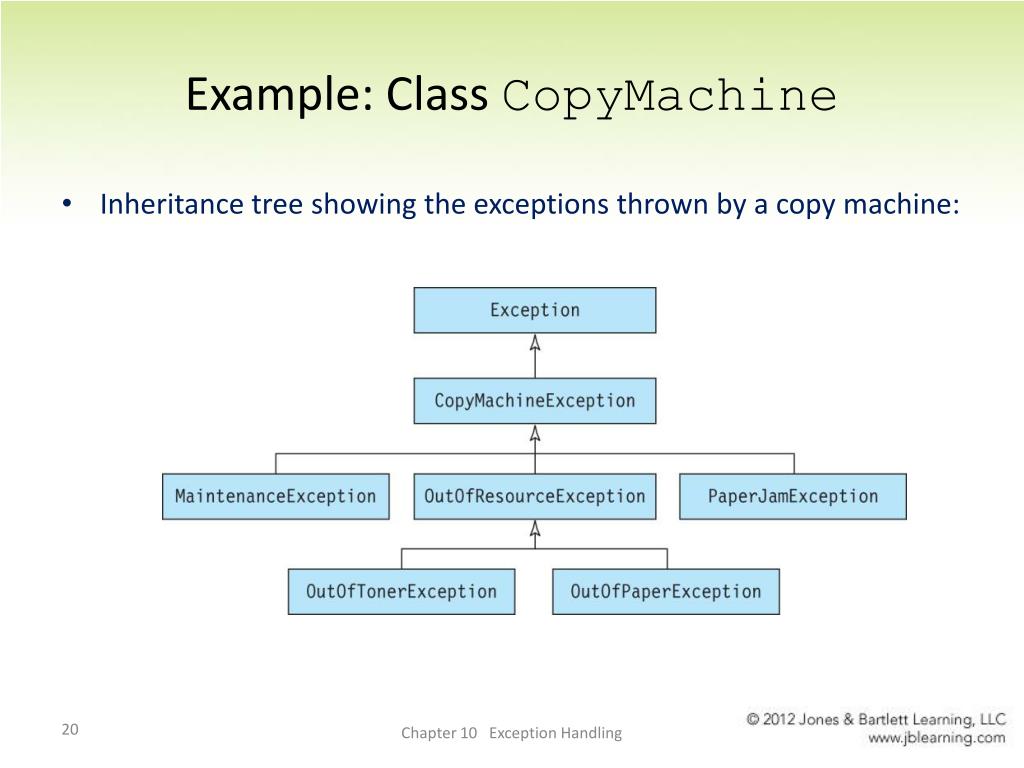 Example: Class CopyMachine

• Inheritance tree showing the exceptions thrown by a copy machine:

Exception

CopyMachineException

MaintenanceException

OutOfResourceException

PaperJamException

OutOfTonerException

OutOfPaperException

20

Chapter 10 Exception Handling

© 2012 Jones & Bartlett Learning, LLC
www.jblearning.com